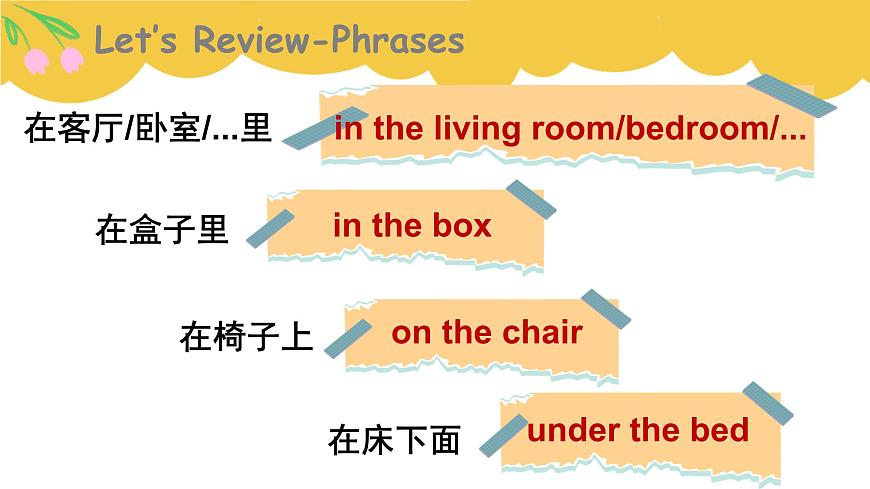 Let's Review-Phrases

在客厅/卧室/...里 in the living room/bedroom/...

在盒子里 in the box

在椅子上 on the chair

在床下面 under the bed